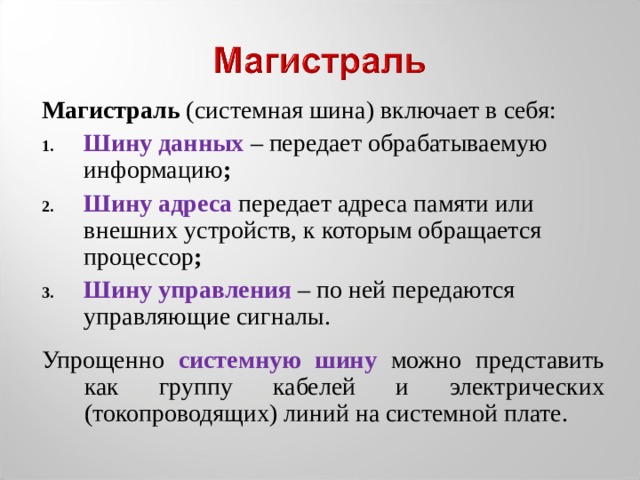 Магистраль

Магистраль (системная шина) включает в себя:

1. Шину данных – передает обрабатываемую информацию;
2. Шину адреса передает адреса памяти или внешних устройств, к которым обращается процессор;
3. Шину управления – по ней передаются управляющие сигналы.

Упрощенно системную шину можно представить как группу кабелей и электрических (токопроводящих) линий на системной плате.